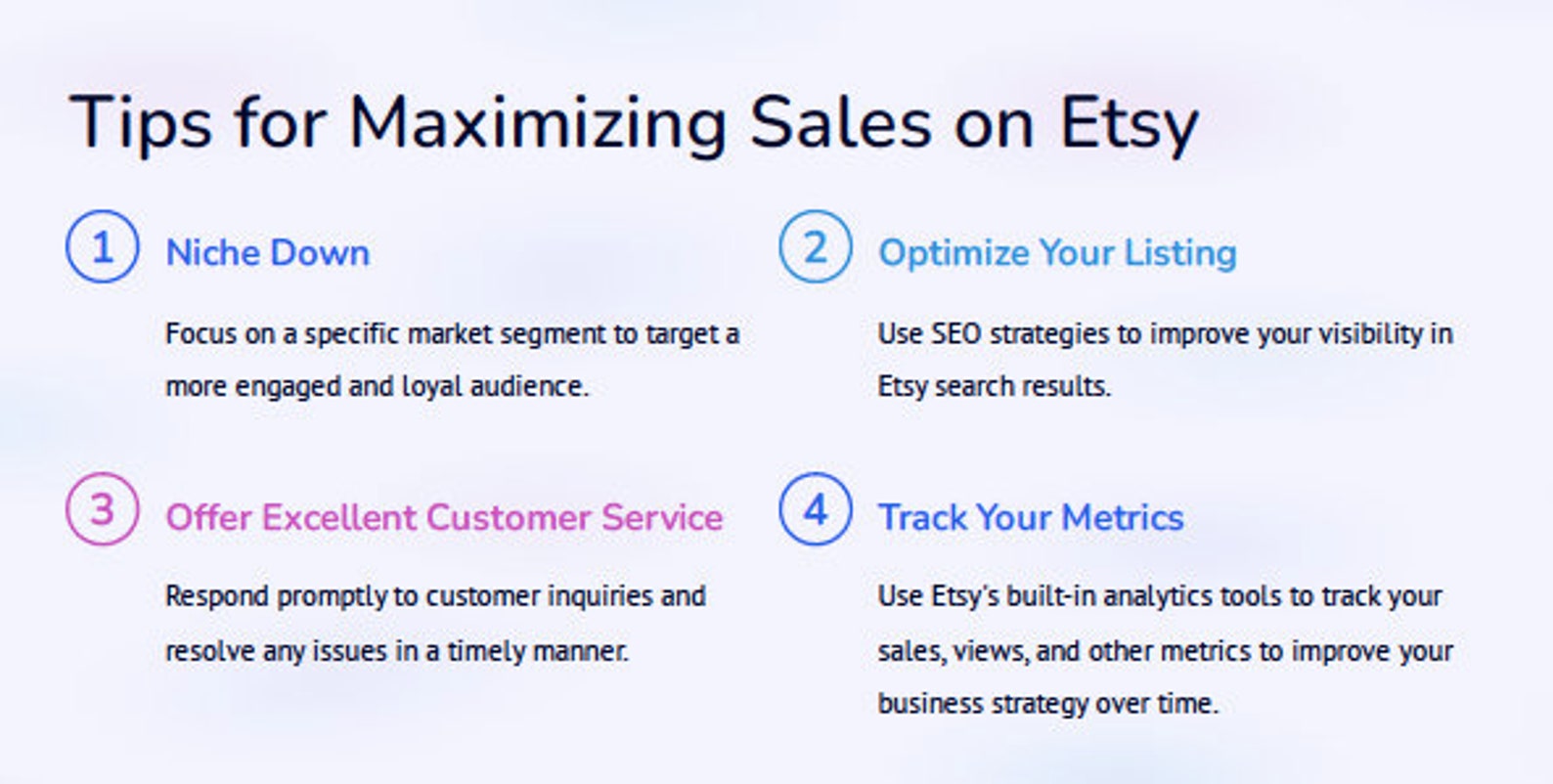 Tips for Maximizing Sales on Etsy

1 Niche Down

Focus on a specific market segment to target a more engaged and loyal audience.

2 Optimize Your Listing

Use SEO strategies to improve your visibility in Etsy search results.

3 Offer Excellent Customer Service

Respond promptly to customer inquiries and resolve any issues in a timely manner.

4 Track Your Metrics

Use Etsy's built-in analytics tools to track your sales, views, and other metrics to improve your business strategy over time.